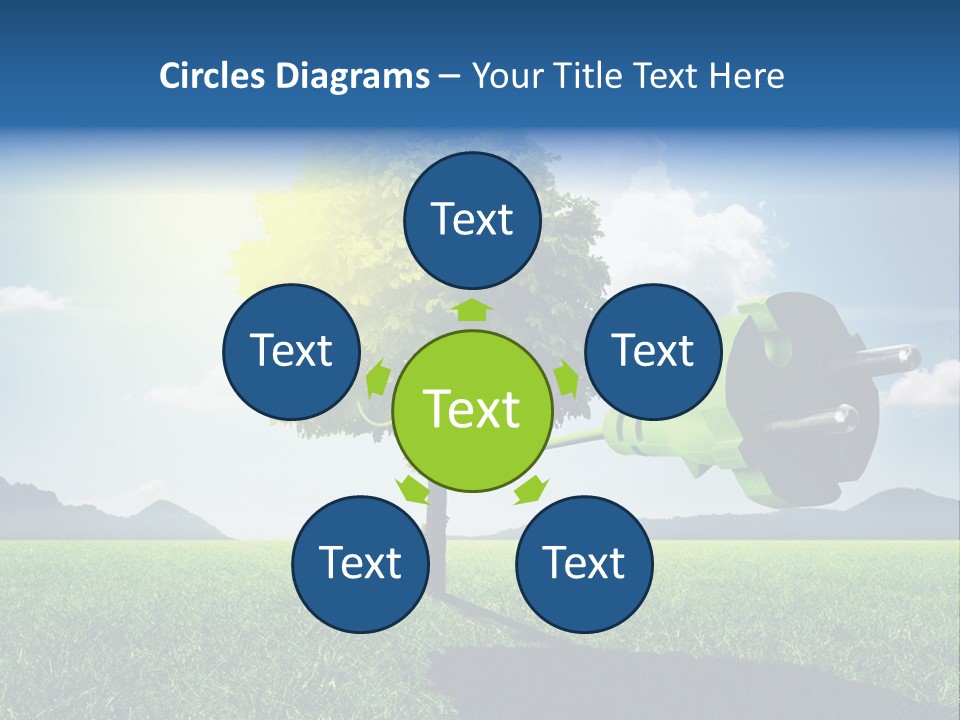 Circles Diagrams – Your Title Text Here

Text

Text

Text

Text

Text

Text